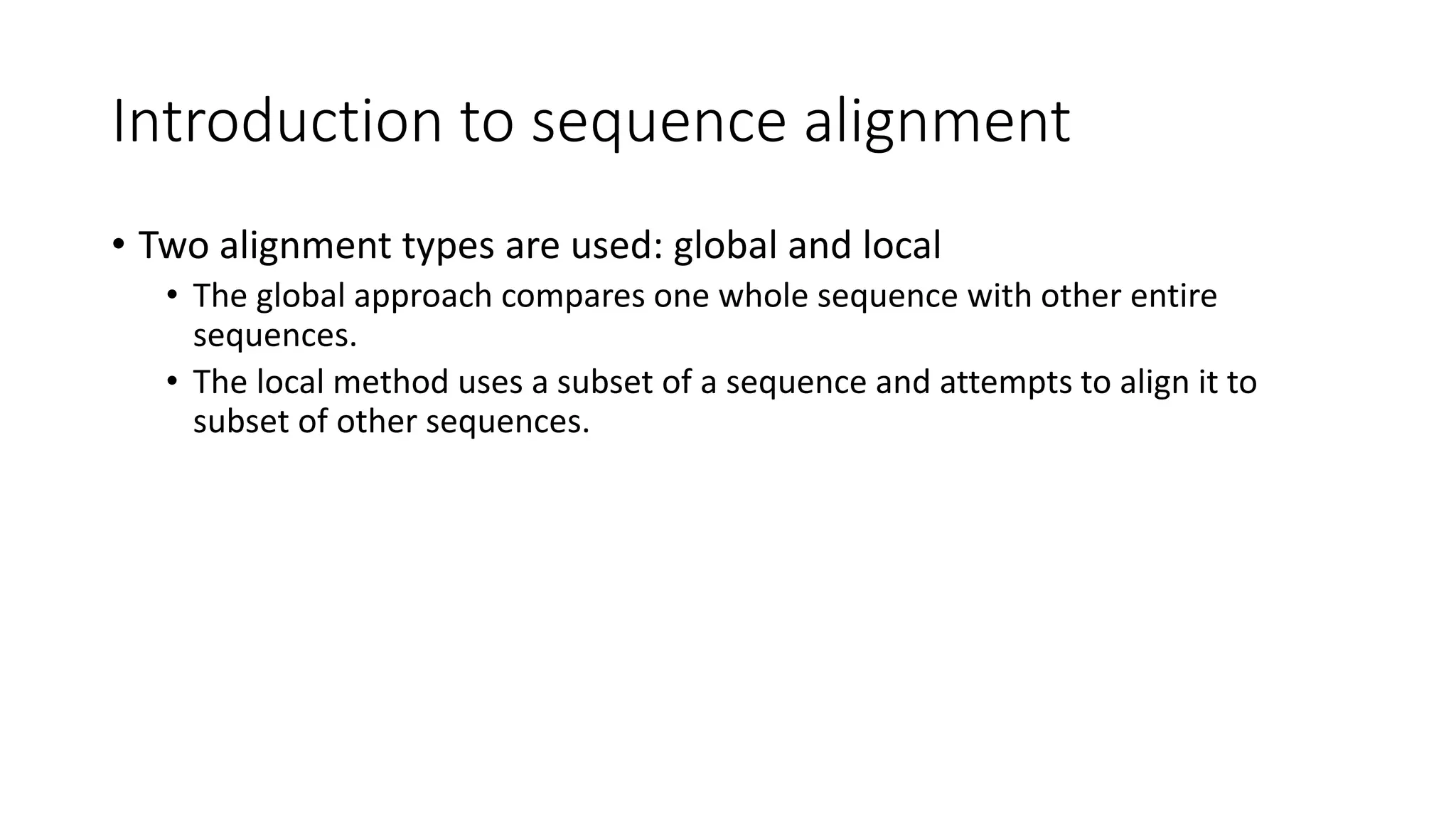 Introduction to sequence alignment

• Two alignment types are used: global and local
  • The global approach compares one whole sequence with other entire sequences.
  • The local method uses a subset of a sequence and attempts to align it to subset of other sequences.